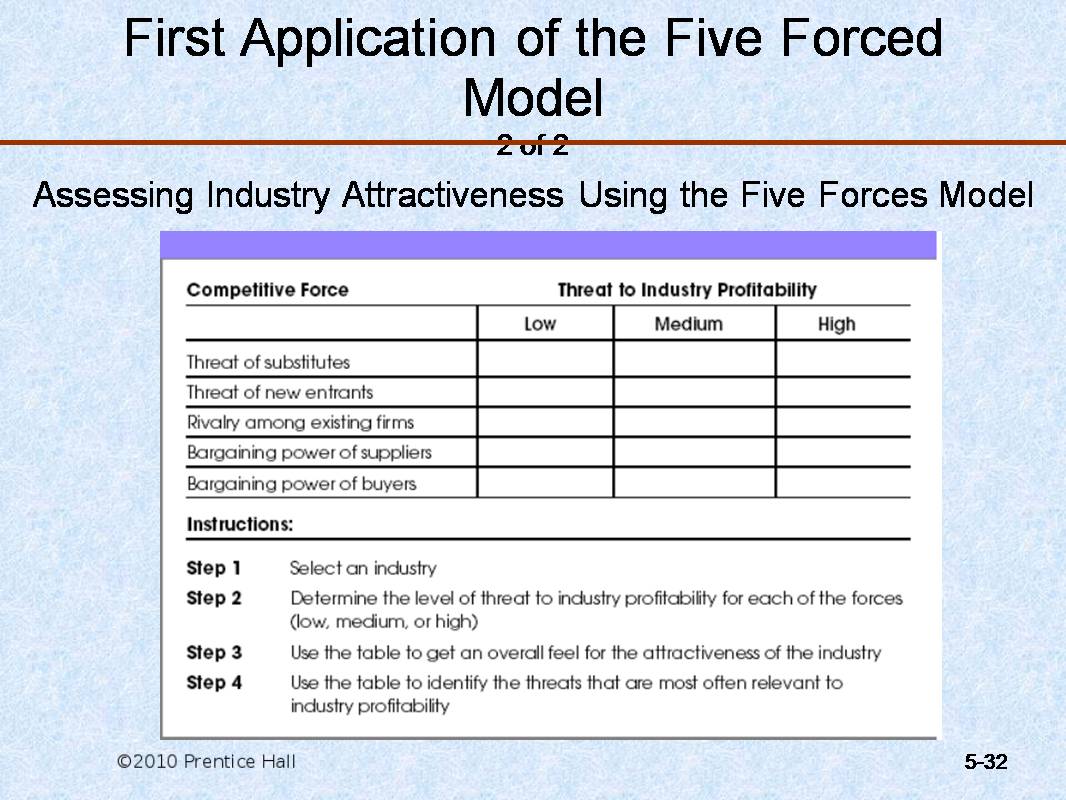 First Application of the Five Forced Model
2 of 2

Assessing Industry Attractiveness Using the Five Forces Model

| Competitive Force | Threat to Industry Profitability | | |
|---|---|---|---|
| | Low | Medium | High |
| Threat of substitutes | | | |
| Threat of new entrants | | | |
| Rivalry among existing firms | | | |
| Bargaining power of suppliers | | | |
| Bargaining power of buyers | | | |

Instructions:

Step 1 Select an industry
Step 2 Determine the level of threat to industry profitability for each of the forces (low, medium, or high)
Step 3 Use the table to get an overall feel for the attractiveness of the industry
Step 4 Use the table to identify the threats that are most often relevant to industry profitability

©2010 Prentice Hall

5-32